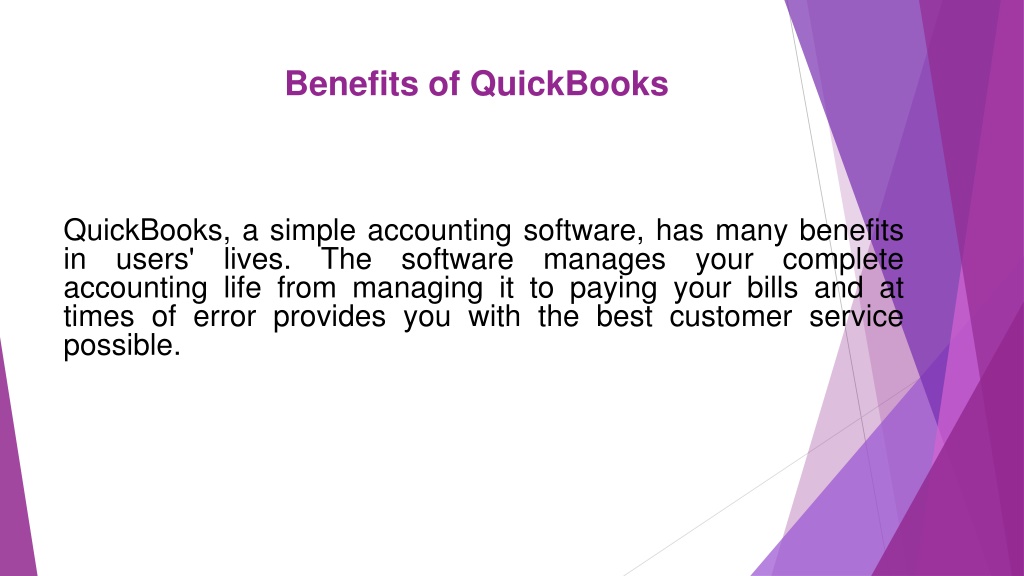 Benefits of QuickBooks

QuickBooks, a simple accounting software, has many benefits in users' lives. The software manages your complete accounting life from managing it to paying your bills and at times of error provides you with the best customer service possible.